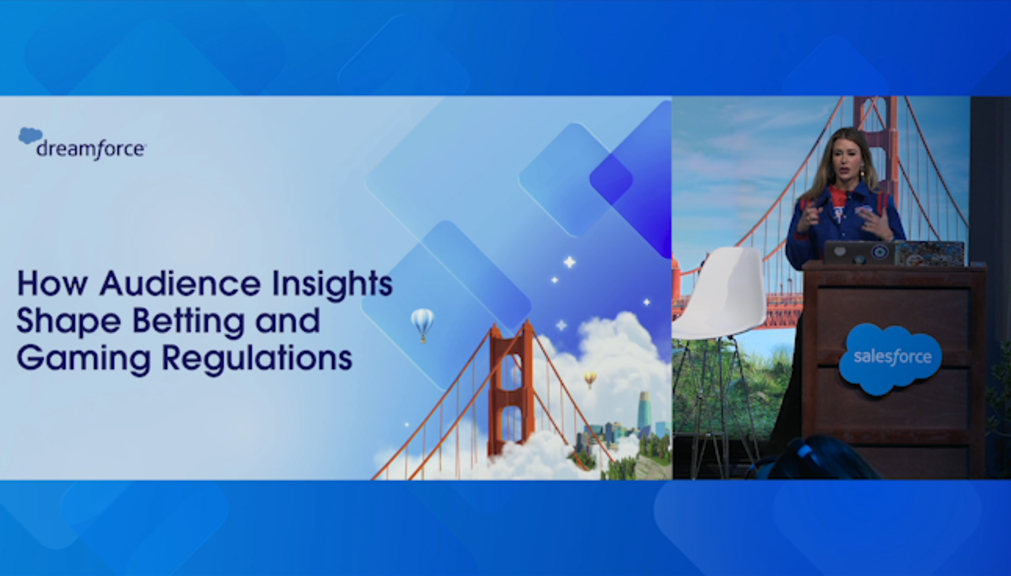 dreamforce

How Audience Insights Shape Betting and Gaming Regulations

salesforce